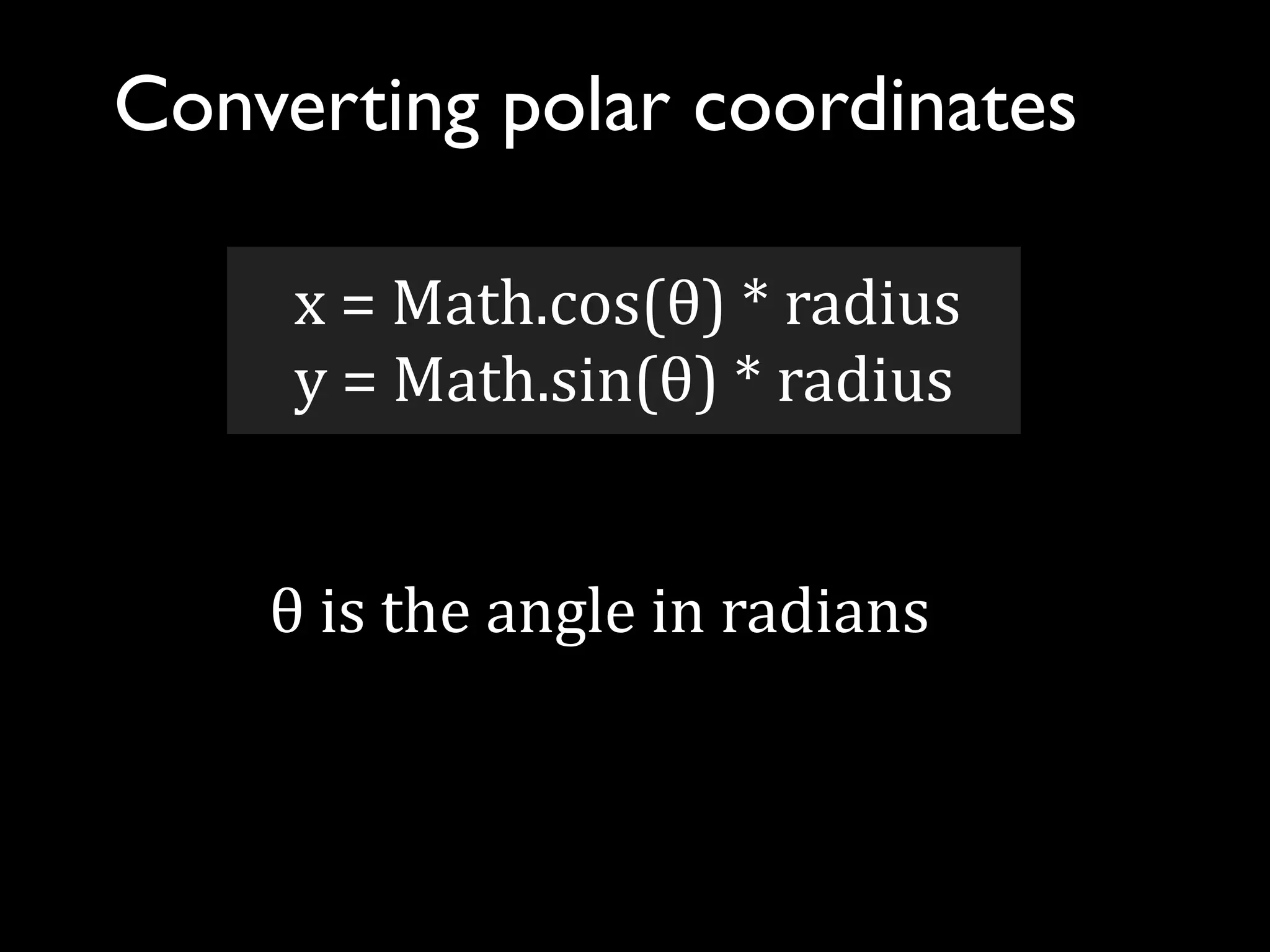 Converting polar coordinates

x = Math.cos(θ) * radius
y = Math.sin(θ) * radius

θ is the angle in radians